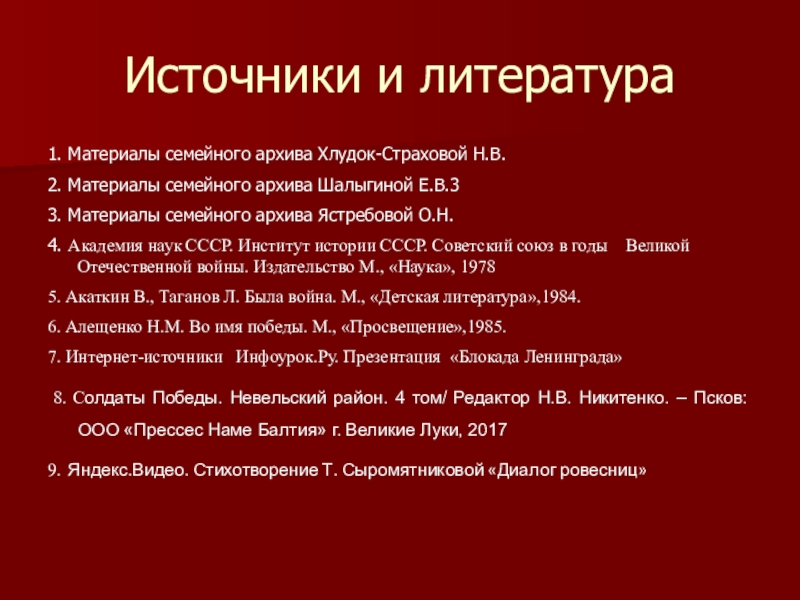 Источники и литература

1. Материалы семейного архива Хлудок-Страховой Н.В.

2. Материалы семейного архива Шалыгиной Е.В.3

3. Материалы семейного архива Ястребовой О.Н.

4. Академия наук СССР. Институт истории СССР. Советский союз в годы Великой Отечественной войны. Издательство М., «Наука», 1978

5. Акаткин В., Таганов Л. Была война. М., «Детская литература»,1984.

6. Алещенко Н.М. Во имя победы. М., «Просвещение»,1985.

7. Интернет-источники Инфоурок.Ру. Презентация «Блокада Ленинграда»

8. Солдаты Победы. Невельский район. 4 том/ Редактор Н.В. Никитенко. – Псков: ООО «Прессес Наме Балтия» г. Великие Луки, 2017

9. Яндекс.Видео. Стихотворение Т. Сыромятниковой «Диалог ровесниц»